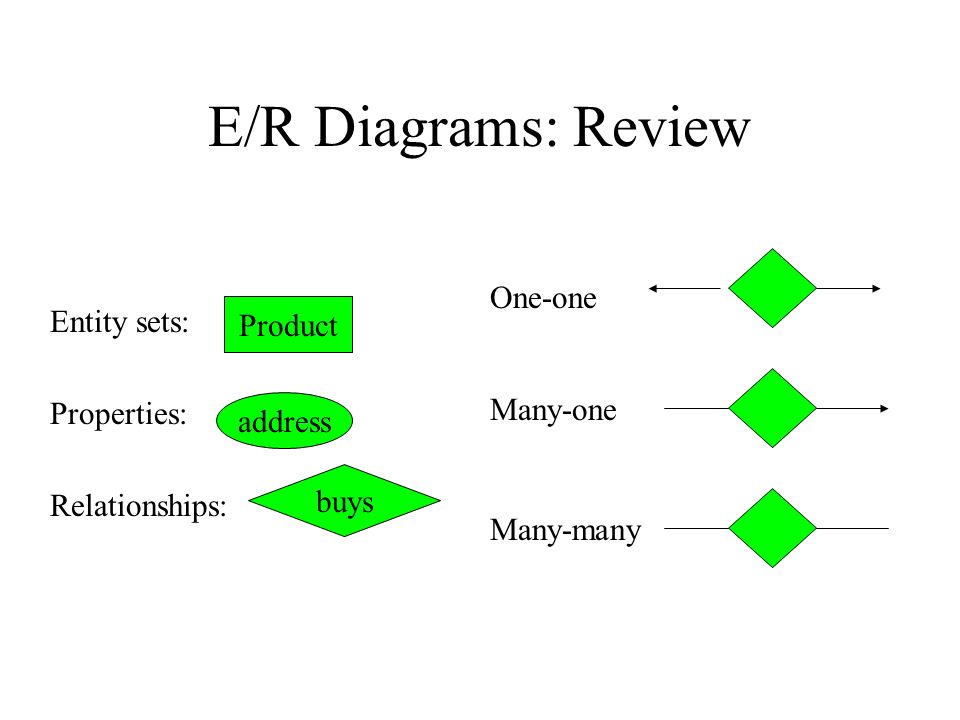 E/R Diagrams: Review

Entity sets: Product

Properties: address

Relationships: buys

One-one

Many-one

Many-many